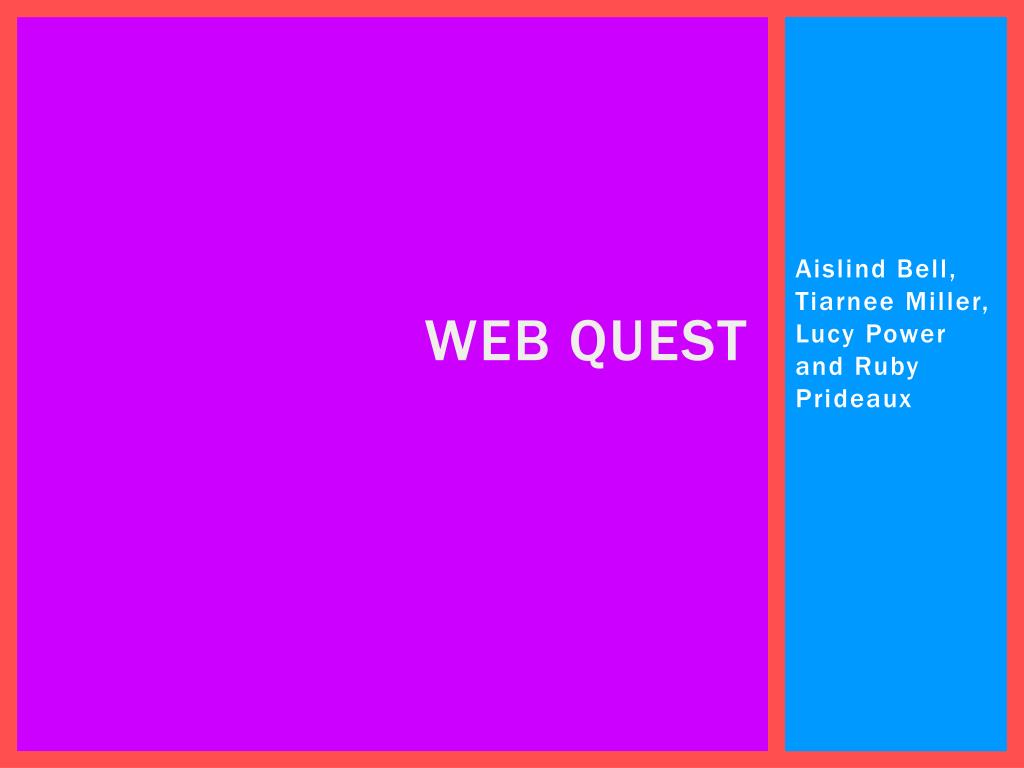 WEB QUEST

Aislind Bell, Tiarnee Miller, Lucy Power and Ruby Prideaux